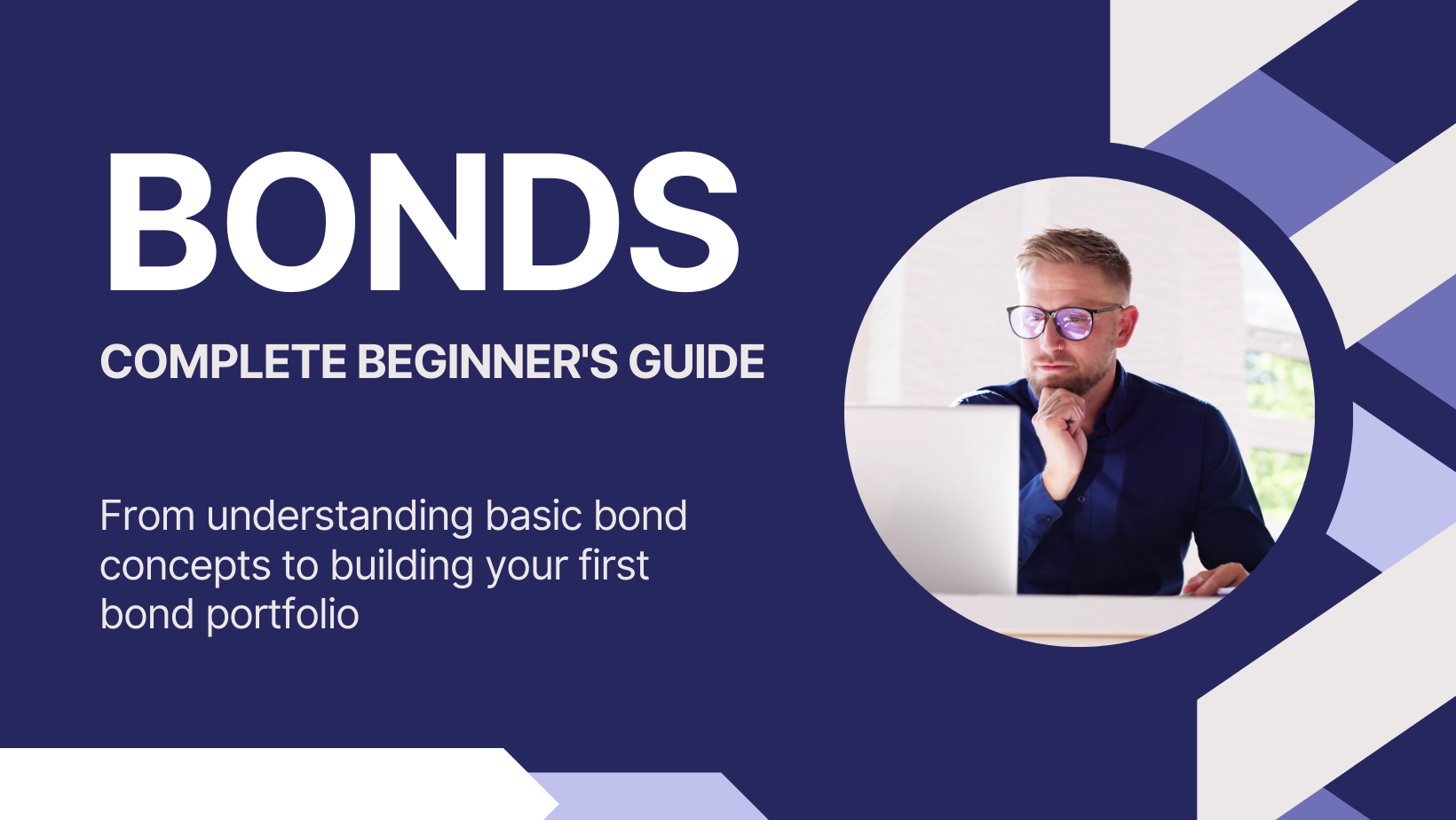 BONDS
COMPLETE BEGINNER'S GUIDE

From understanding basic bond concepts to building your first bond portfolio